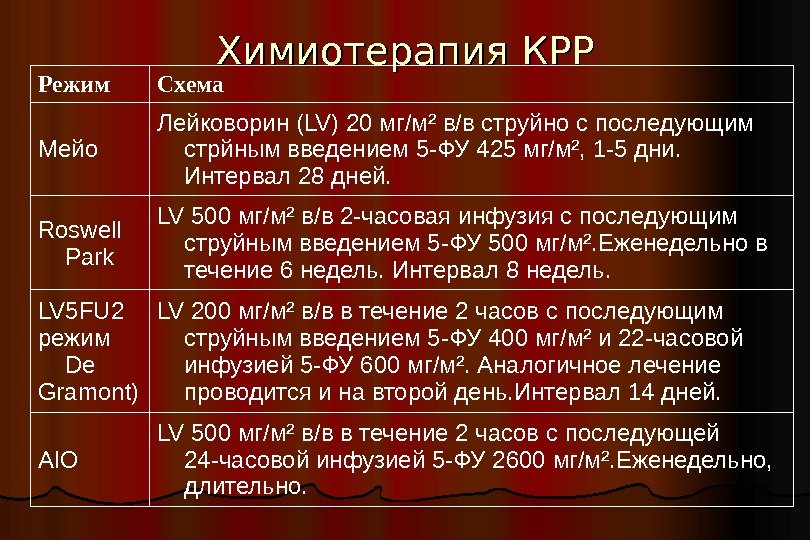 Химиотерапия КРР

| Режим | Схема |
|---|---|
| Мейо | Лейковорин (LV) 20 мг/м² в/в струйно с последующим стрйным введением 5-ФУ 425 мг/м², 1-5 дни. Интервал 28 дней. |
| Roswell Park | LV 500 мг/м² в/в 2-часовая инфузия с последующим струйным введением 5-ФУ 500 мг/м².Еженедельно в течение 6 недель. Интервал 8 недель. |
| LV5FU2 режим De Gramont) | LV 200 мг/м² в/в в течение 2 часов с последующим струйным введением 5-ФУ 400 мг/м² и 22-часовой инфузией 5-ФУ 600 мг/м². Аналогичное лечение проводится и на второй день.Интервал 14 дней. |
| AIO | LV 500 мг/м² в/в в течение 2 часов с последующей 24-часовой инфузией 5-ФУ 2600 мг/м².Еженедельно, длительно. |